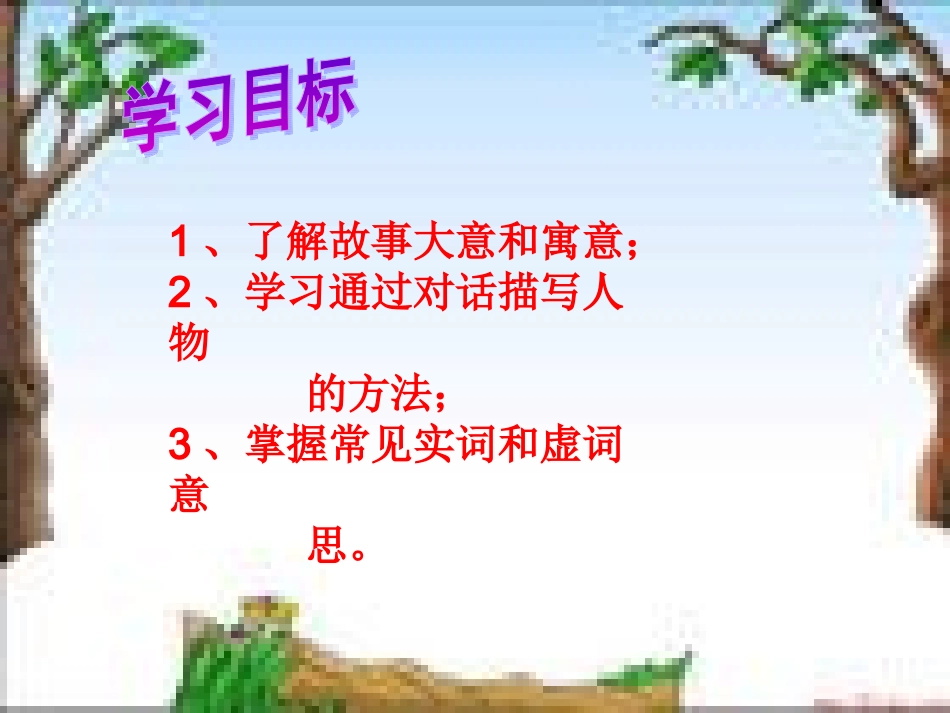 学习目标

1、了解故事大意和寓意；
2、学习通过对话描写人物的方法；
3、掌握常见实词和虚词意思。